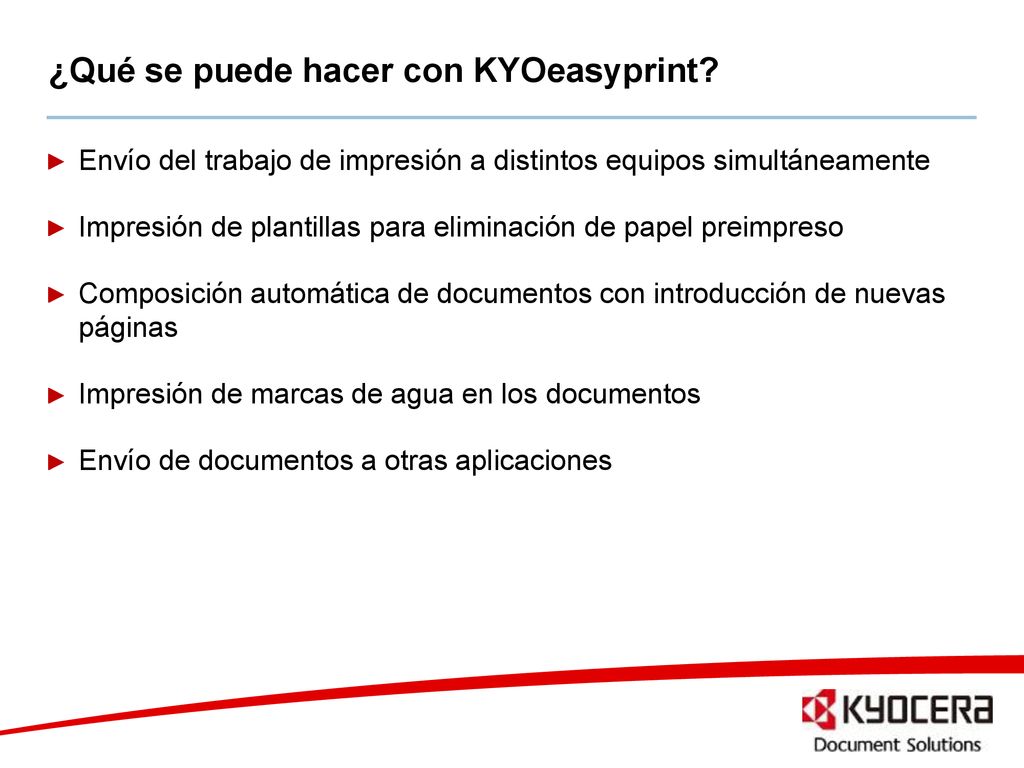 ¿Qué se puede hacer con KYOeasyprint?

► Envío del trabajo de impresión a distintos equipos simultáneamente

► Impresión de plantillas para eliminación de papel preimpreso

► Composición automática de documentos con introducción de nuevas páginas

► Impresión de marcas de agua en los documentos

► Envío de documentos a otras aplicaciones

KYOCERA
Document Solutions